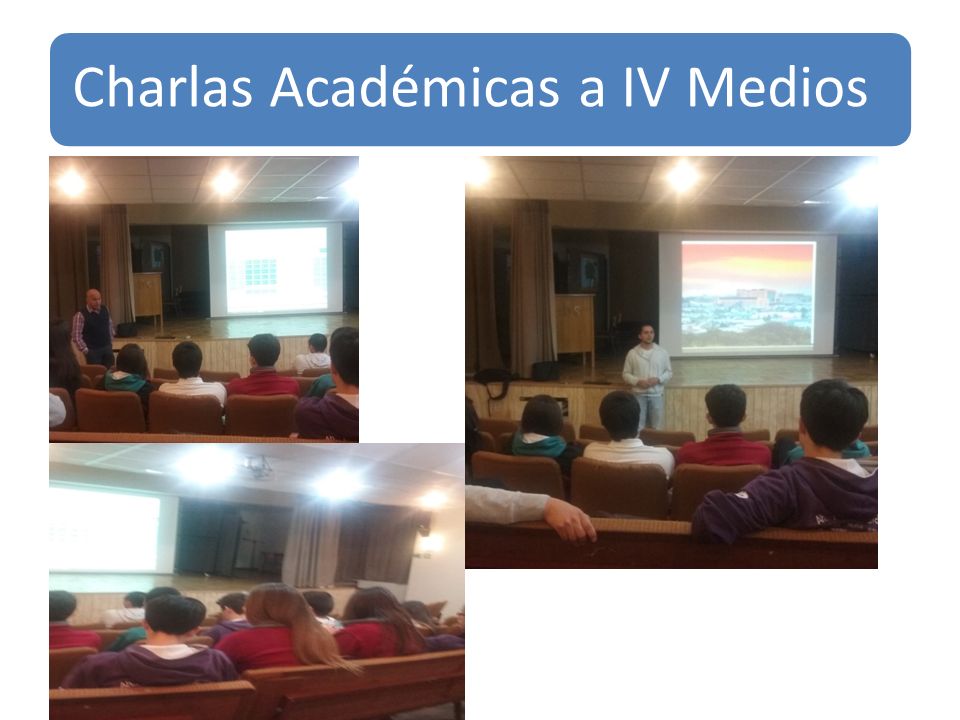 Charlas Académicas a IV Medios